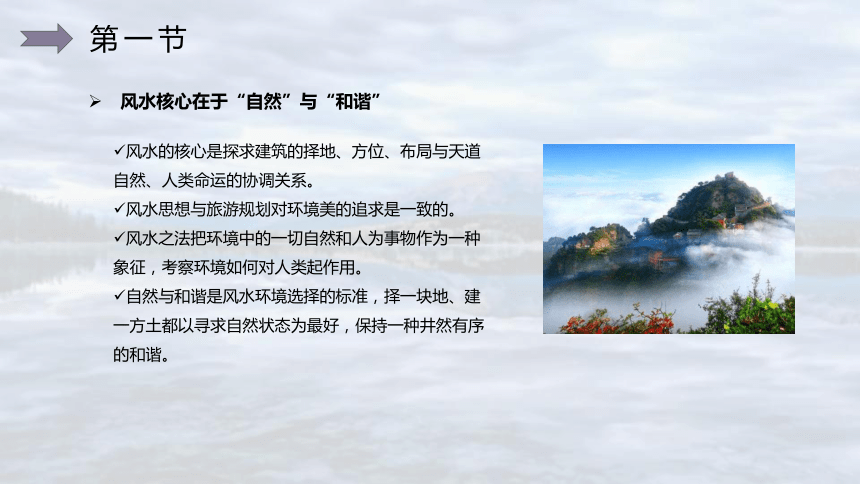 第一节

➢ 风水核心在于“自然”与“和谐”

✓风水的核心是探求建筑的择地、方位、布局与天道自然、人类命运的协调关系。
✓风水思想与旅游规划对环境美的追求是一致的。
✓风水之法把环境中的一切自然和人为事物作为一种象征，考察环境如何对人类起作用。
✓自然与和谐是风水环境选择的标准，择一块地、建一方土都以寻求自然状态为最好，保持一种井然有序的和谐。